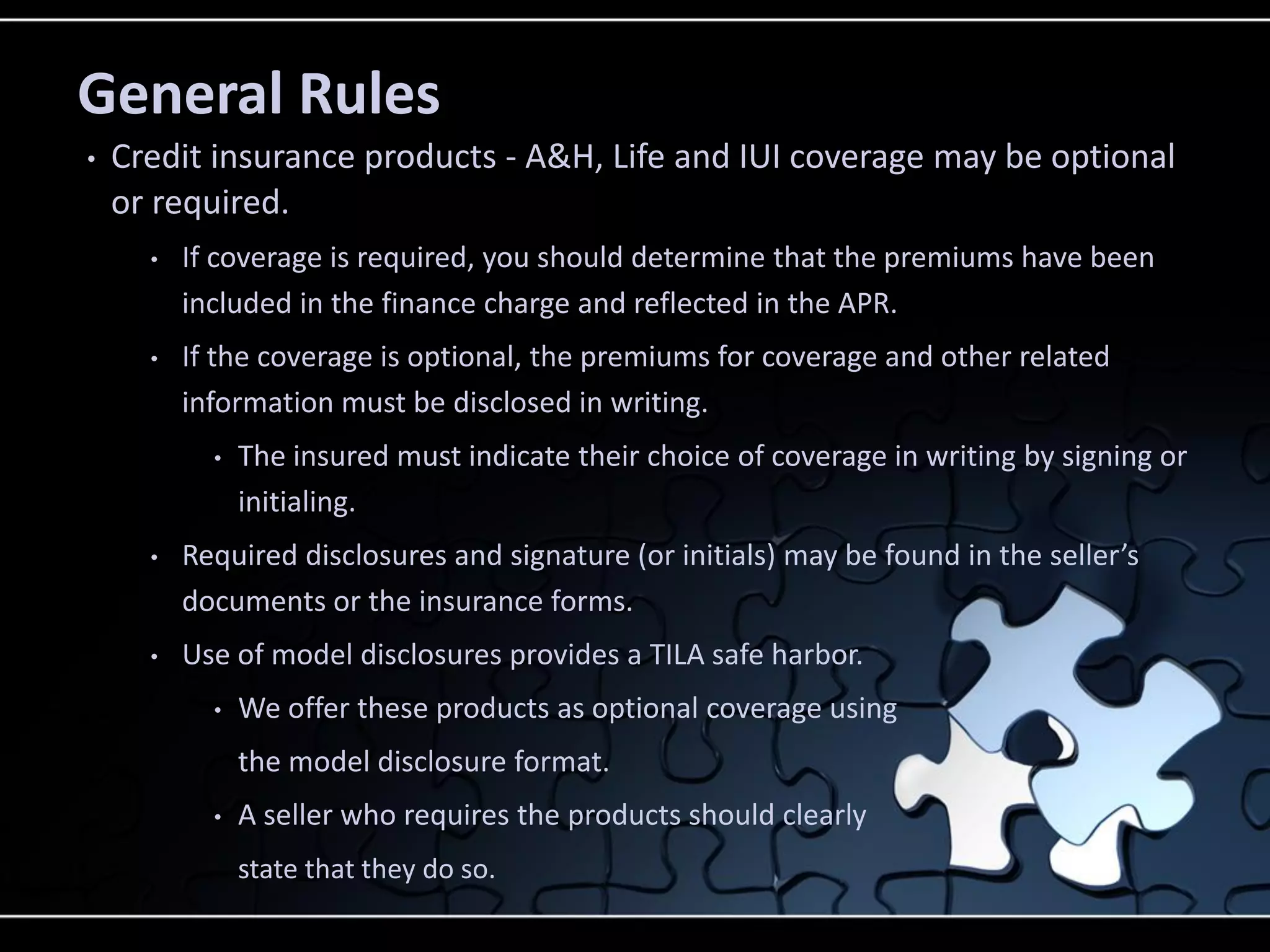 General Rules

• Credit insurance products - A&H, Life and IUI coverage may be optional or required.

• If coverage is required, you should determine that the premiums have been included in the finance charge and reflected in the APR.

• If the coverage is optional, the premiums for coverage and other related information must be disclosed in writing.

• The insured must indicate their choice of coverage in writing by signing or initialing.

• Required disclosures and signature (or initials) may be found in the seller's documents or the insurance forms.

• Use of model disclosures provides a TILA safe harbor.

• We offer these products as optional coverage using the model disclosure format.

• A seller who requires the products should clearly state that they do so.